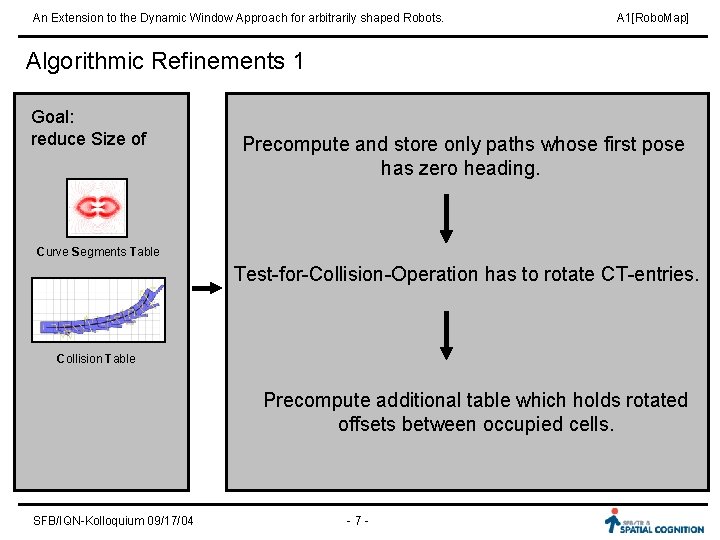 An Extension to the Dynamic Window Approach for arbitrarily shaped Robots.

A1[RoboMap]

Algorithmic Refinements 1

Goal:
reduce Size of

Curve Segments Table

Collision Table

Precompute and store only paths whose first pose has zero heading.

Test-for-Collision-Operation has to rotate CT-entries.

Precompute additional table which holds rotated offsets between occupied cells.

SFB/IQN-Kolloquium 09/17/04

- 7 -

SFB/TR 8
SPATIAL COGNITION